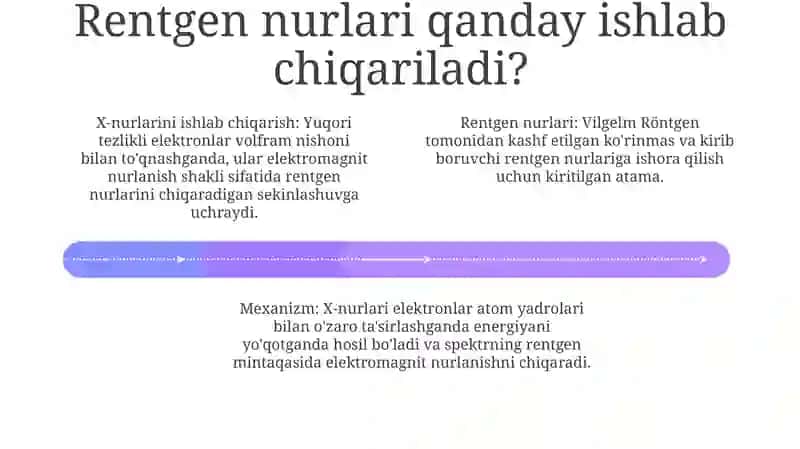 Rentgen nurlari qanday ishlab chiqariladi?

X-nurlarini ishlab chiqarish: Yuqori tezlikli elektronlar volfram nishoni bilan to'qnashganda, ular elektromagnit nurlanish shakli sifatida rentgen nurlarini chiqaradigan sekinlashuvga uchraydi.

Rentgen nurlari: Vilgelm Röntgen tomonidan kashf etilgan ko'rinmas va kirib boruvchi rentgen nurlariga ishora qilish uchun kiritilgan atama.

Mexanizm: X-nurlari elektronlar atom yadrolari bilan o'zaro ta'sirlashganda energiyani yo'qotganda hosil bo'ladi va spektrning rentgen mintaqasida elektromagnit nurlanishni chiqaradi.